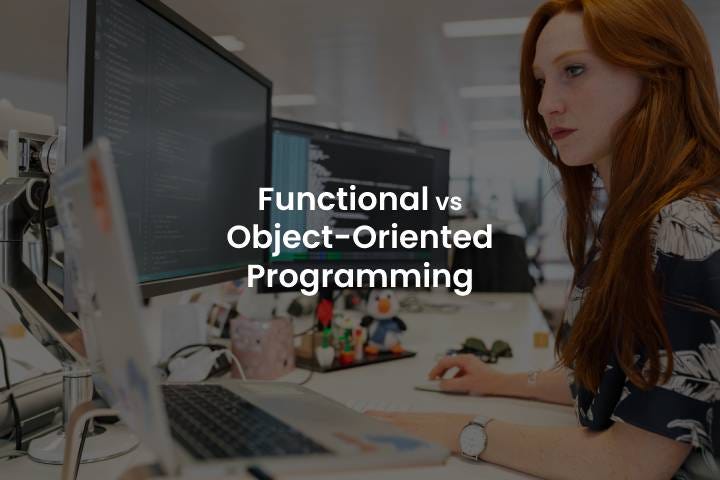 Functional vs
Object-Oriented
Programming